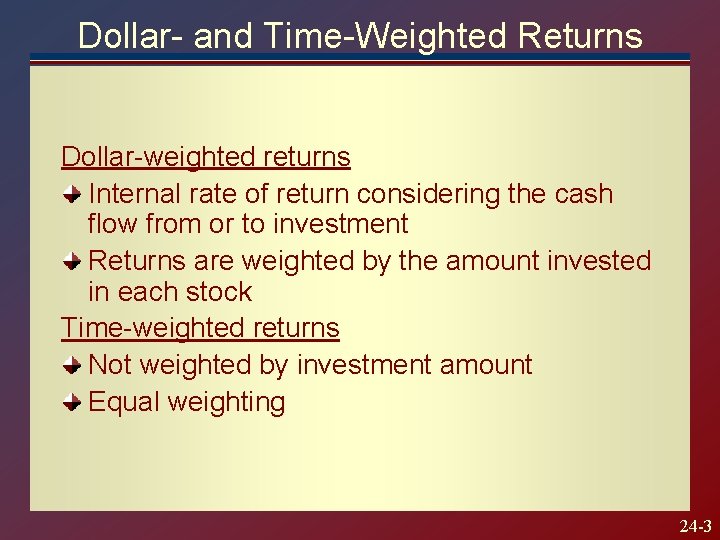 Dollar- and Time-Weighted Returns

Dollar-weighted returns

Internal rate of return considering the cash flow from or to investment

Returns are weighted by the amount invested in each stock

Time-weighted returns

Not weighted by investment amount

Equal weighting

24-3